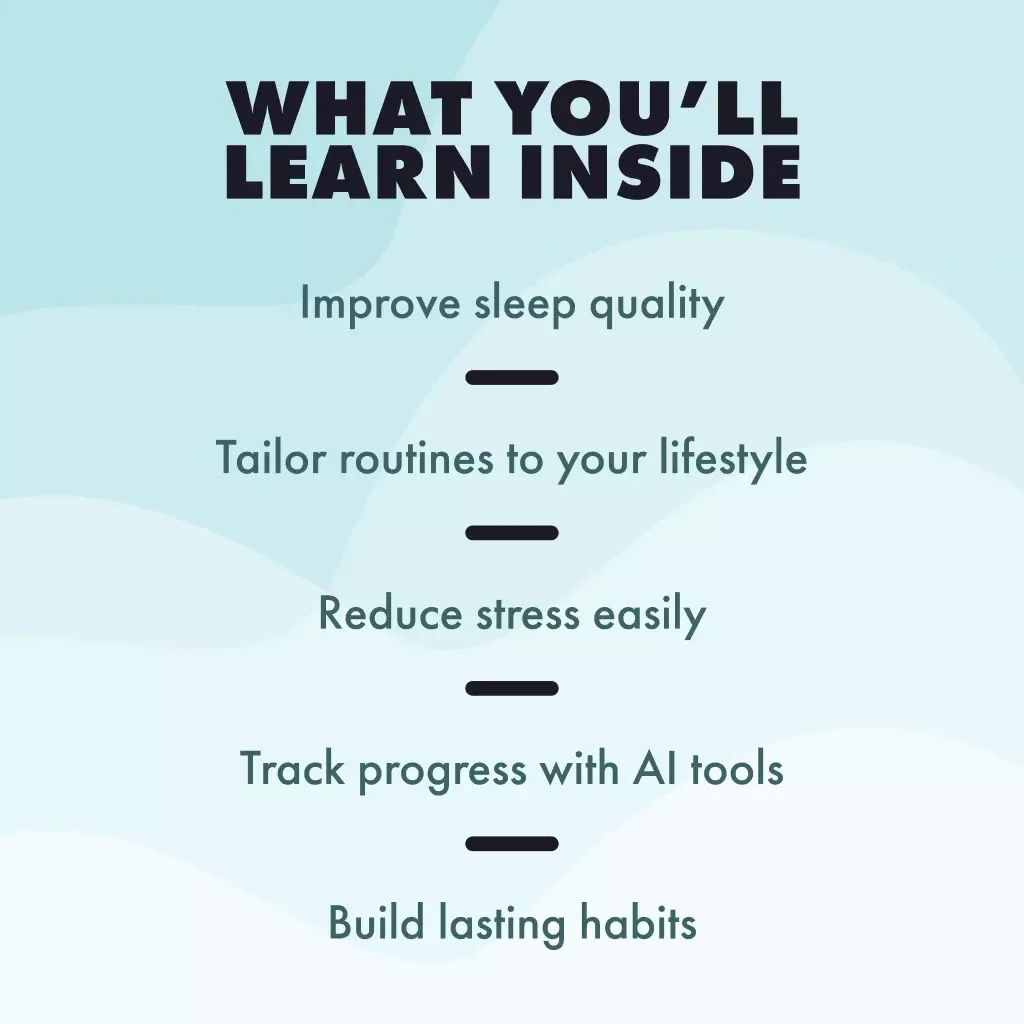 WHAT YOU'LL LEARN INSIDE

Improve sleep quality

Tailor routines to your lifestyle

Reduce stress easily

Track progress with AI tools

Build lasting habits